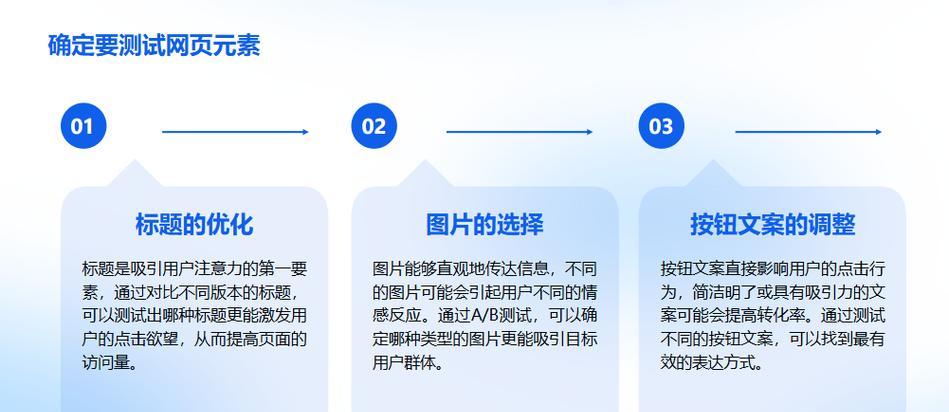 确定要测试网页元素

01

标题的优化

标题是吸引用户注意力的第一要素，通过对比不同版本的标题，可以测试出哪种标题更能激发用户的点击欲望，从而提高页面的访问量。

02

图片的选择

图片能够直观地传达信息，不同的图片可能会引起用户不同的情感反应。通过A/B测试，可以确定哪种类型的图片更能吸引目标用户群体。

03

按钮文案的调整

按钮文案直接影响用户的点击行为，简洁明了或具有吸引力的文案可能会提高转化率。通过测试不同的按钮文案，可以找到最有效的表达方式。